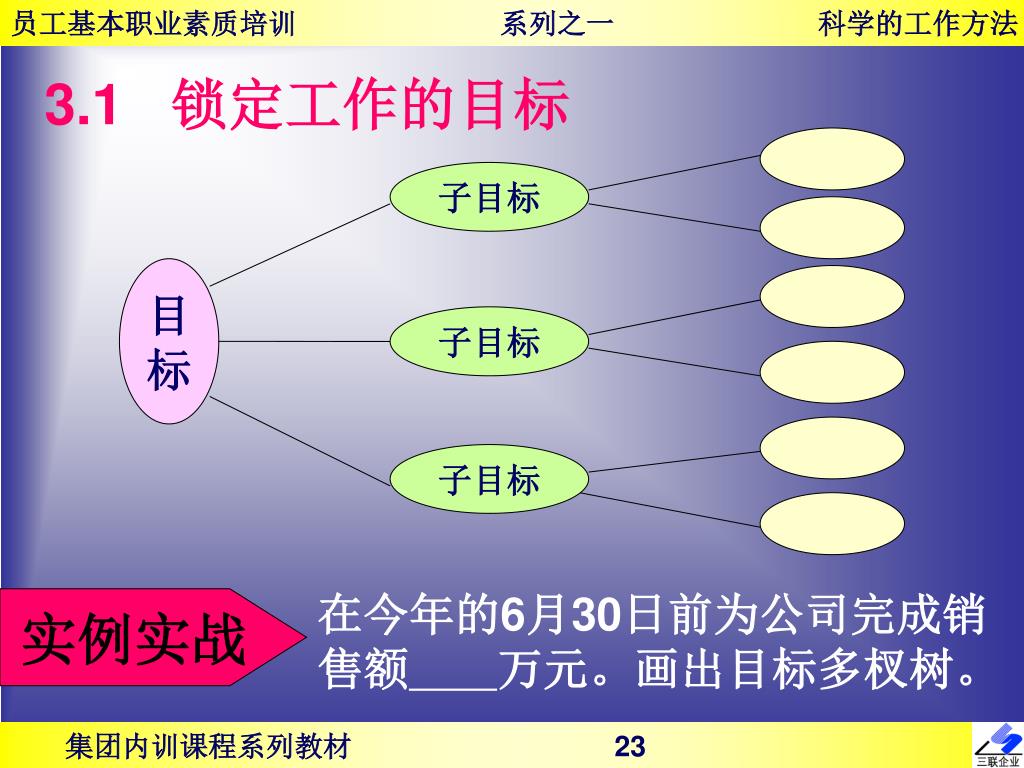 员工基本职业素质培训 系列之一 科学的工作方法

3.1 锁定工作的目标

目标

子目标

子目标

子目标

实例实战

在今年的6月30日前为公司完成销售额____万元。画出目标多杈树。

集团内训课程系列教材 23

三联企业